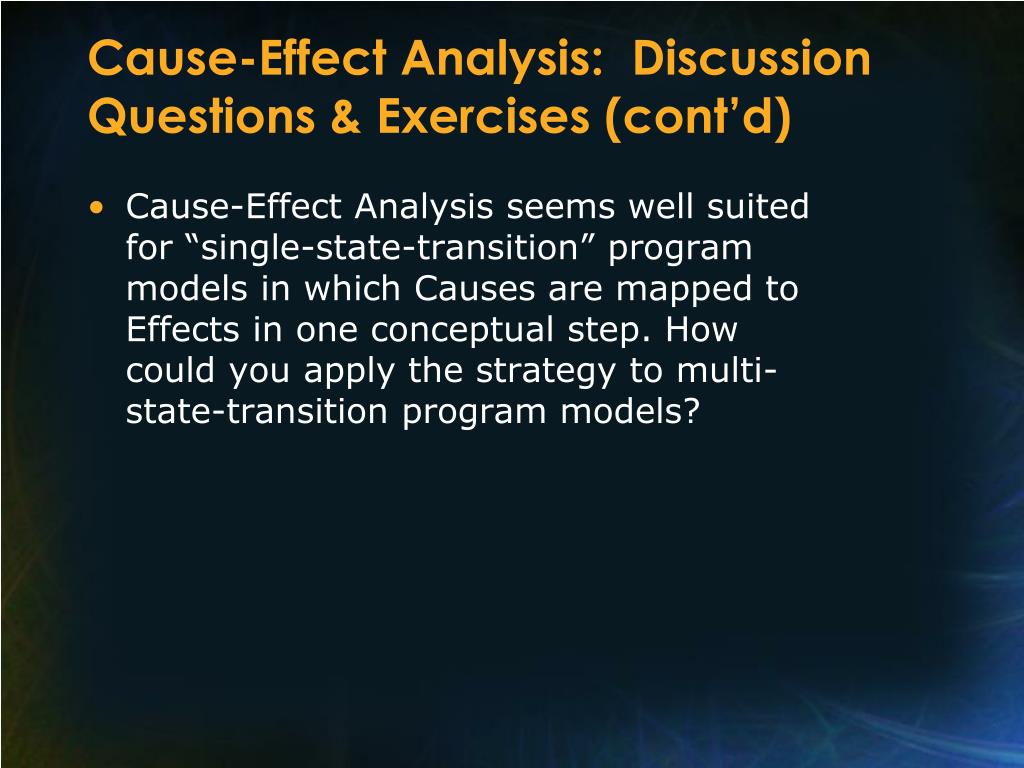 Cause-Effect Analysis:  Discussion Questions & Exercises (cont’d)

• Cause-Effect Analysis seems well suited for “single-state-transition” program models in which Causes are mapped to Effects in one conceptual step. How could you apply the strategy to multi-state-transition program models?